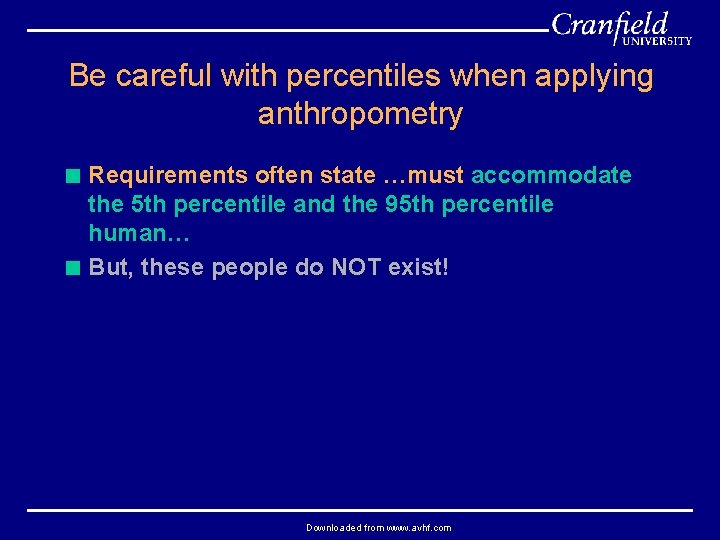 Cranfield UNIVERSITY

Be careful with percentiles when applying anthropometry

Requirements often state …must accommodate the 5th percentile and the 95th percentile human…

But, these people do NOT exist!

Downloaded from www.avhf.com